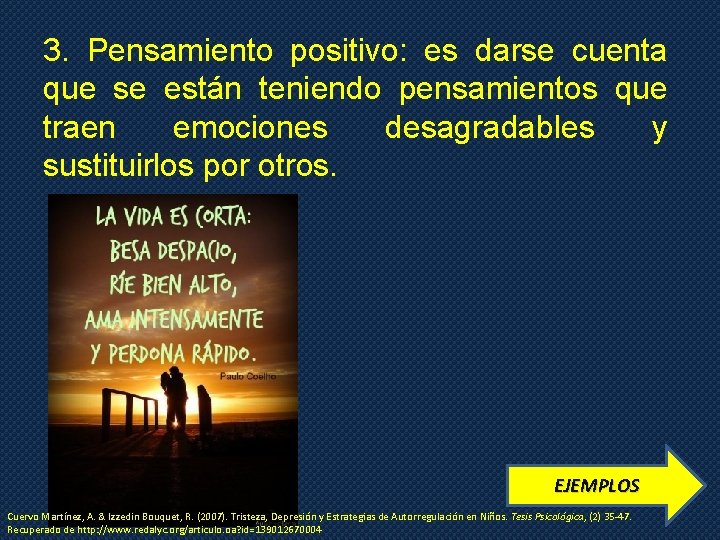 3. Pensamiento positivo: es darse cuenta que se están teniendo pensamientos que traen emociones desagradables y sustituirlos por otros.

LA VIDA ES CORTA:
BESA DESPACIO,
RÍE BIEN ALTO,
AMA INTENSAMENTE
Y PERDONA RÁPIDO.
Paulo Coelho

EJEMPLOS

Cuervo Martínez, A. & Izzedin Bouquet, R. (2007). Tristeza, Depresión y Estrategias de Autorregulación en Niños. Tesis Psicológica, (2) 35-47. Recuperado de http://www.redalyc.org/articulo.oa?id=139012670004